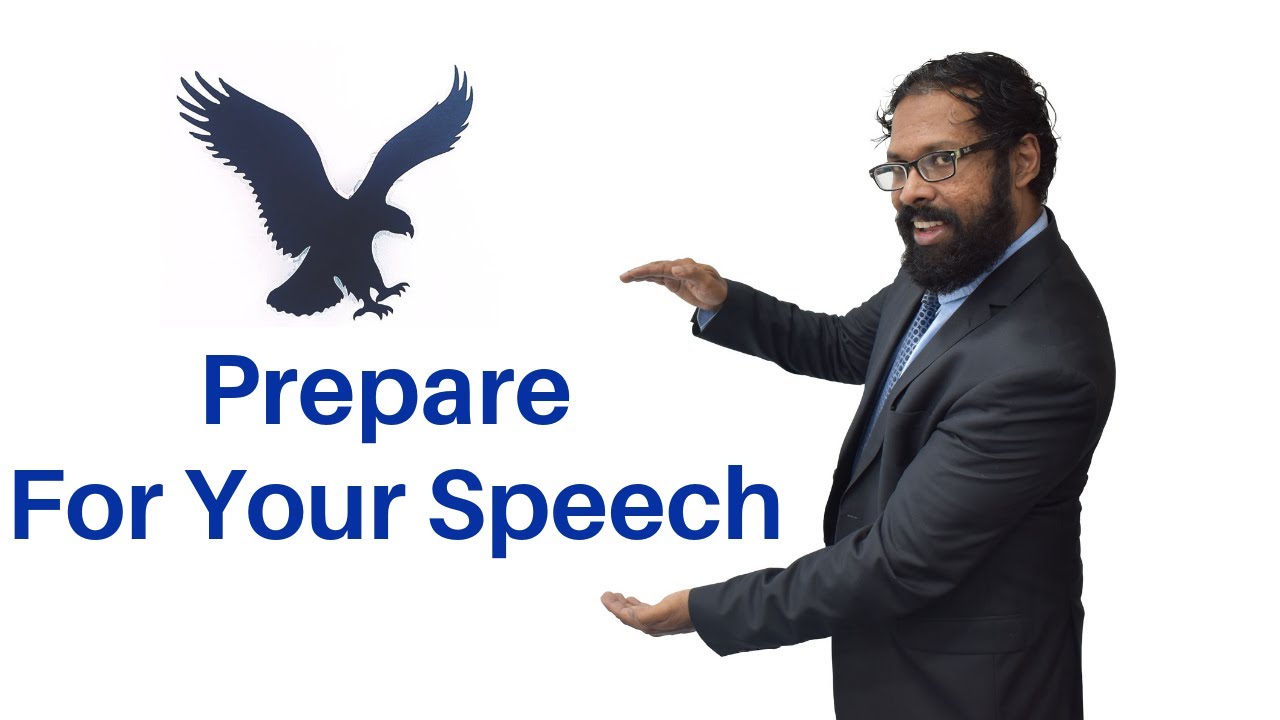 Prepare
For Your Speech